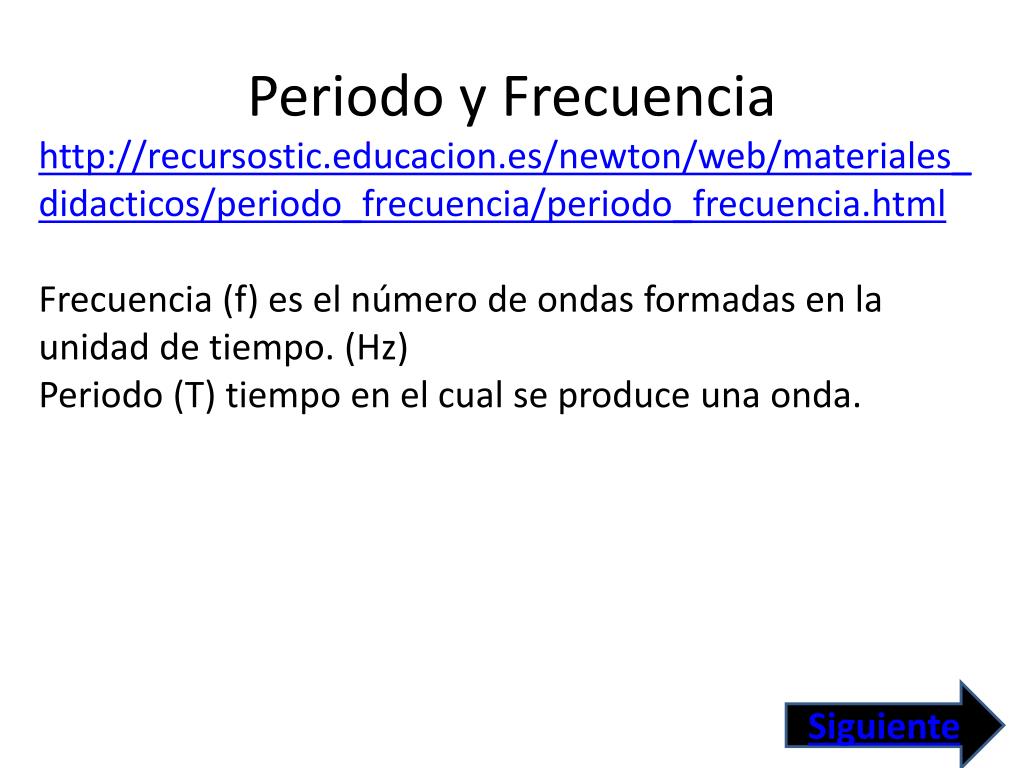 Periodo y Frecuencia

http://recursostic.educacion.es/newton/web/materiales_didacticos/periodo_frecuencia/periodo_frecuencia.html

Frecuencia (f) es el número de ondas formadas en la unidad de tiempo. (Hz)
Periodo (T) tiempo en el cual se produce una onda.

Siguiente